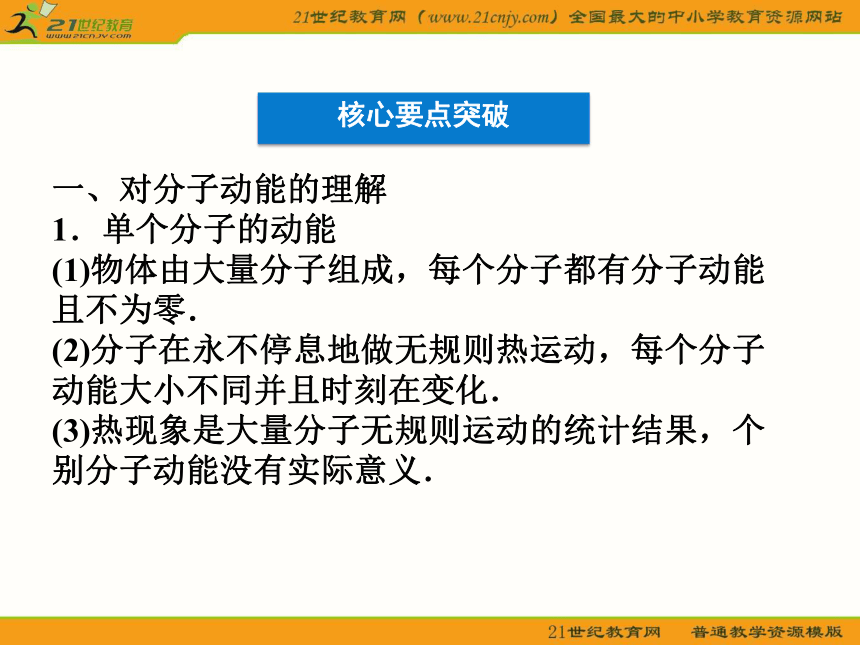 21世纪教育
www.21cnjy.com
21世纪教育网（www.21cnjy.com）全国最大的中小学教育资源网站

核心要点突破

一、对分子动能的理解
1．单个分子的动能
(1)物体由大量分子组成，每个分子都有分子动能且不为零．
(2)分子在永不停息地做无规则热运动，每个分子动能大小不同并且时刻在变化．
(3)热现象是大量分子无规则运动的统计结果，个别分子动能没有实际意义．

21世纪教育网　普通教学资源模版